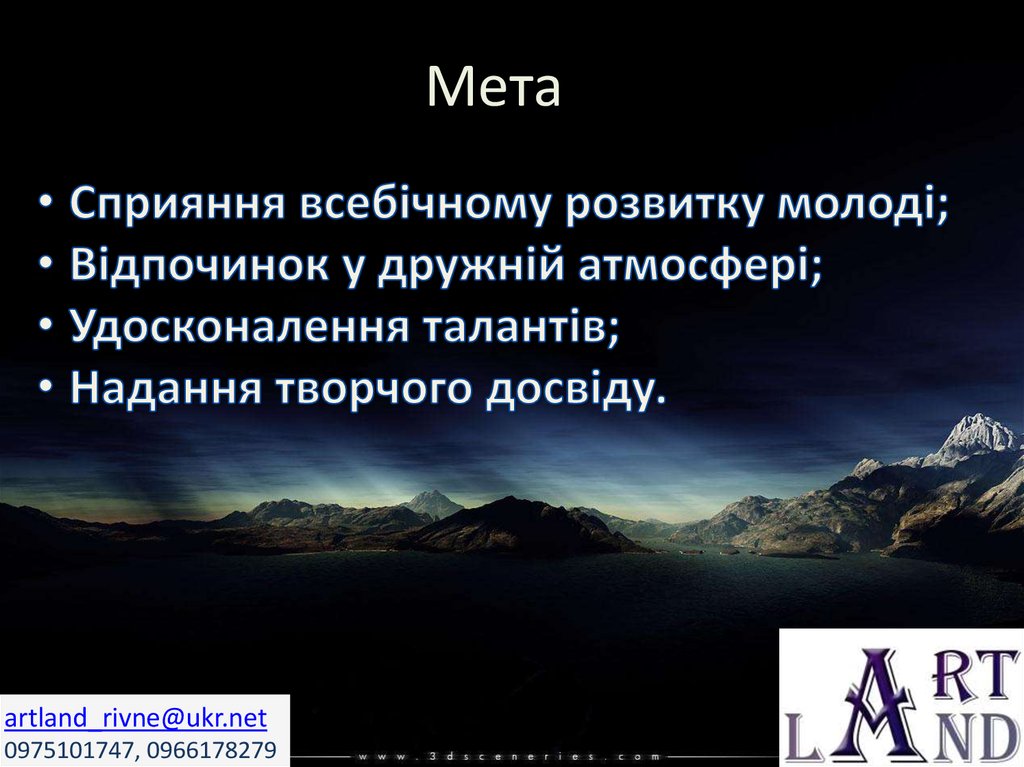 Мета

• Сприяння всебічному розвитку молоді;
• Відпочинок у дружній атмосфері;
• Удосконалення талантів;
• Надання творчого досвіду.

artland_rivne@ukr.net
0975101747, 0966178279

www.3dsceneries.com

ART LAND